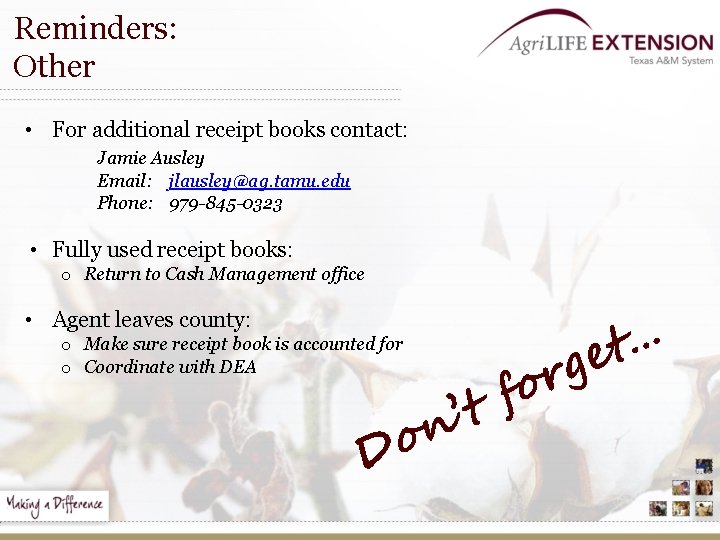 Reminders:
Other

AgriLIFE EXTENSION
Texas A&M System

• For additional receipt books contact:
Jamie Ausley
Email: jlausley@ag.tamu.edu
Phone: 979-845-0323

• Fully used receipt books:
o Return to Cash Management office

• Agent leaves county:
o Make sure receipt book is accounted for
o Coordinate with DEA

Don't forget...

Making a Difference